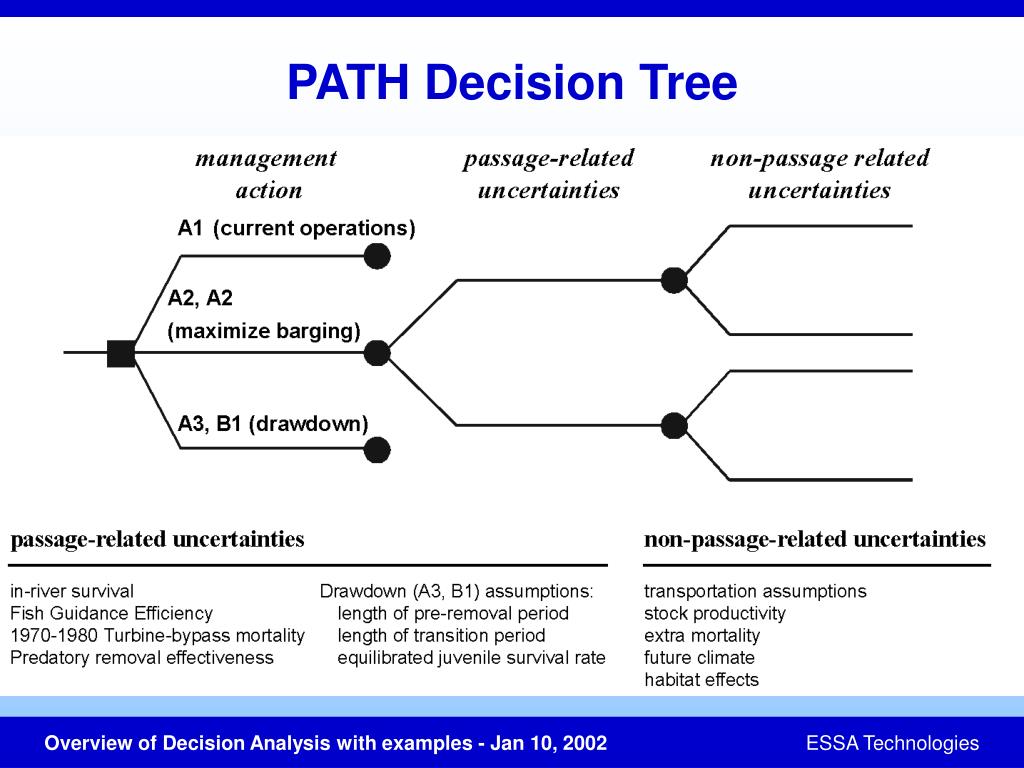 PATH Decision Tree

management action

passage-related uncertainties

non-passage related uncertainties

A1 (current operations)

A2, A2

(maximize barging)

A3, B1 (drawdown)

passage-related uncertainties

in-river survival
Fish Guidance Efficiency
1970-1980 Turbine-bypass mortality
Predatory removal effectiveness

Drawdown (A3, B1) assumptions:
length of pre-removal period
length of transition period
equilibrated juvenile survival rate

non-passage-related uncertainties

transportation assumptions
stock productivity
extra mortality
future climate
habitat effects

Overview of Decision Analysis with examples - Jan 10, 2002

ESSA Technologies